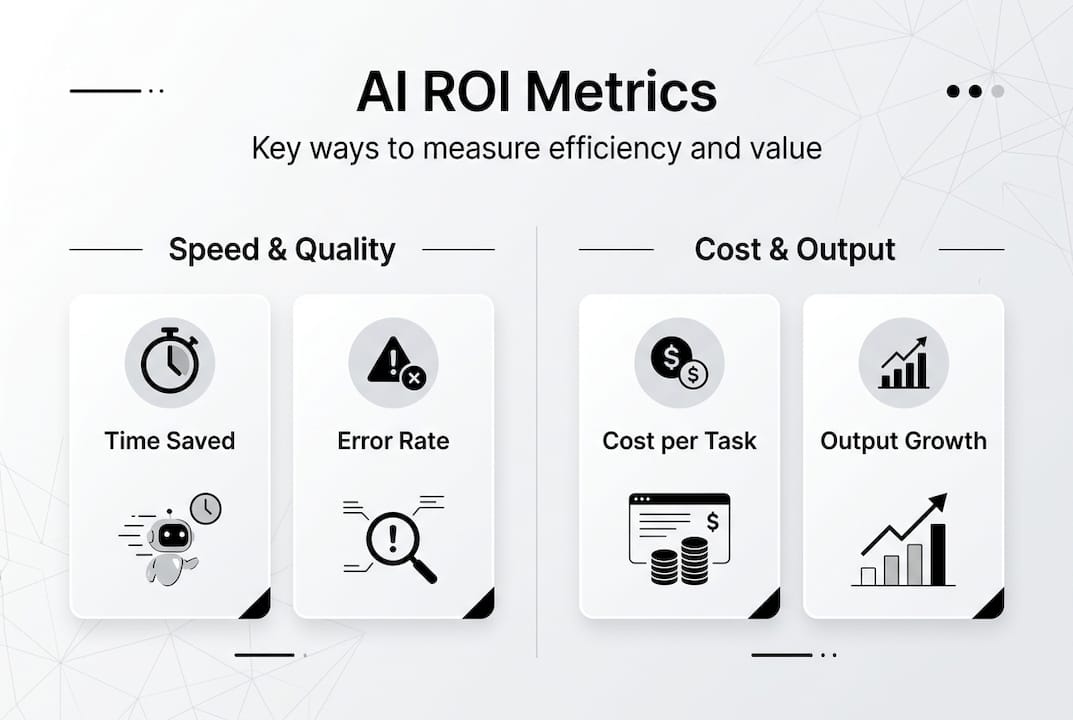 AI ROI Metrics

Key ways to measure efficiency and value

Speed & Quality

Time Saved

Error Rate

Cost & Output

Cost per Task

Output Growth